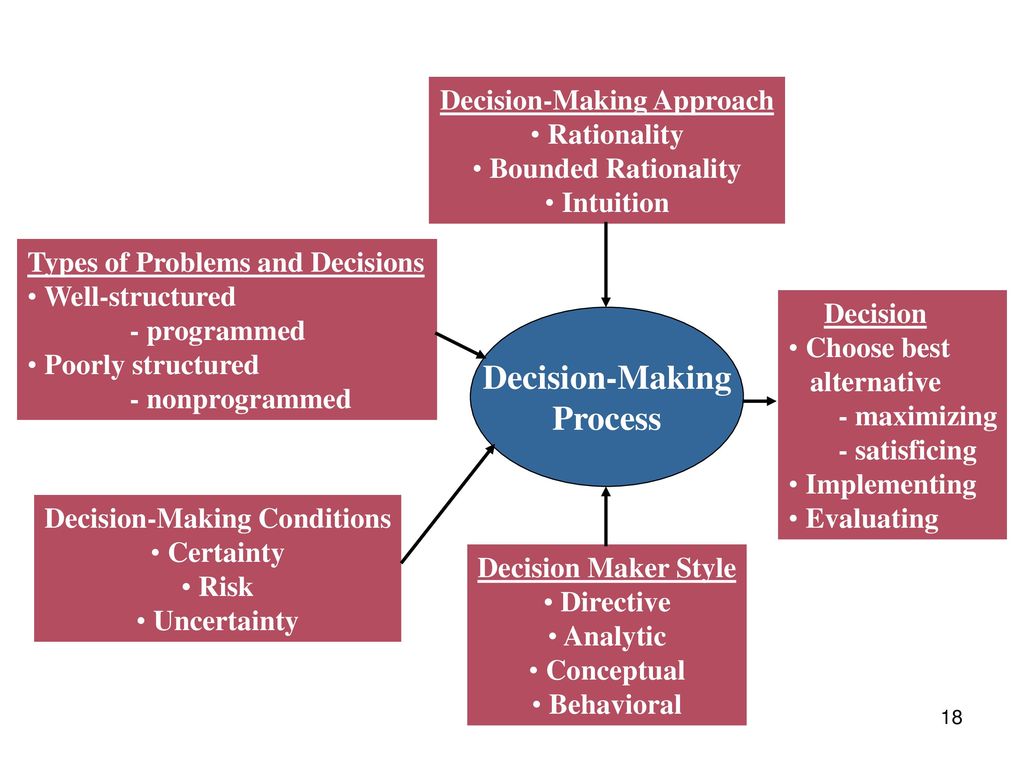 Decision-Making Approach
• Rationality
• Bounded Rationality
• Intuition

Types of Problems and Decisions
• Well-structured
- programmed
• Poorly structured
- nonprogrammed

Decision-Making Process

Decision
• Choose best alternative
- maximizing
- satisficing
• Implementing
• Evaluating

Decision-Making Conditions
• Certainty
• Risk
• Uncertainty

Decision Maker Style
• Directive
• Analytic
• Conceptual
• Behavioral

18